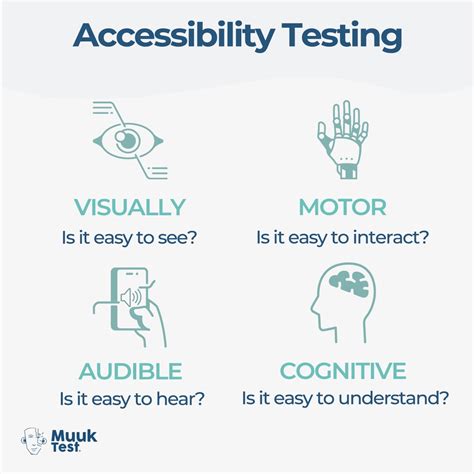 Accessibility Testing

VISUALLY
Is it easy to see?

MOTOR
Is it easy to interact?

AUDIBLE
Is it easy to hear?

COGNITIVE
Is it easy to understand?

Muuk Test